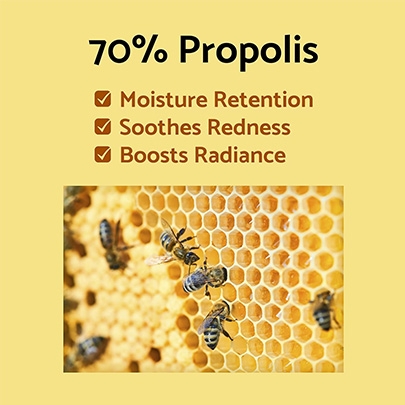 70% Propolis

☑ Moisture Retention
☑ Soothes Redness
☑ Boosts Radiance